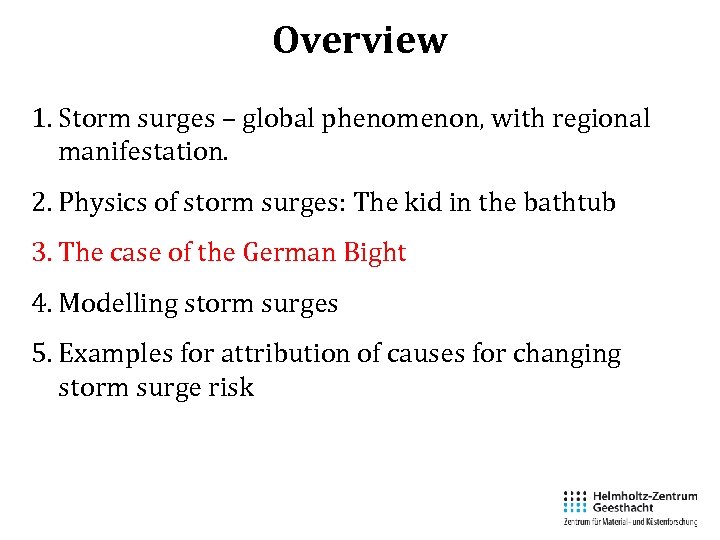 Overview

1. Storm surges – global phenomenon, with regional manifestation.

2. Physics of storm surges: The kid in the bathtub

3. The case of the German Bight

4. Modelling storm surges

5. Examples for attribution of causes for changing storm surge risk

Helmholtz-Zentrum Geesthacht
Zentrum für Material- und Küstenforschung